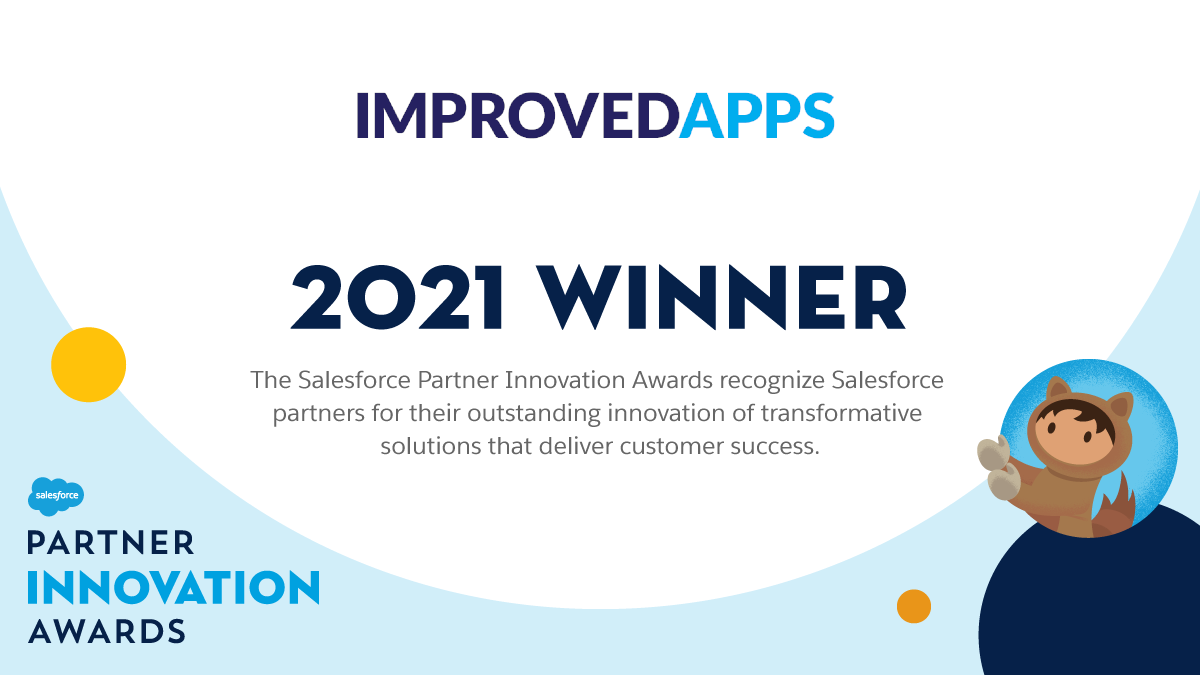 IMPROVEDAPPS

2021 WINNER

The Salesforce Partner Innovation Awards recognize Salesforce partners for their outstanding innovation of transformative solutions that deliver customer success.

salesforce

PARTNER
INNOVATION
AWARDS